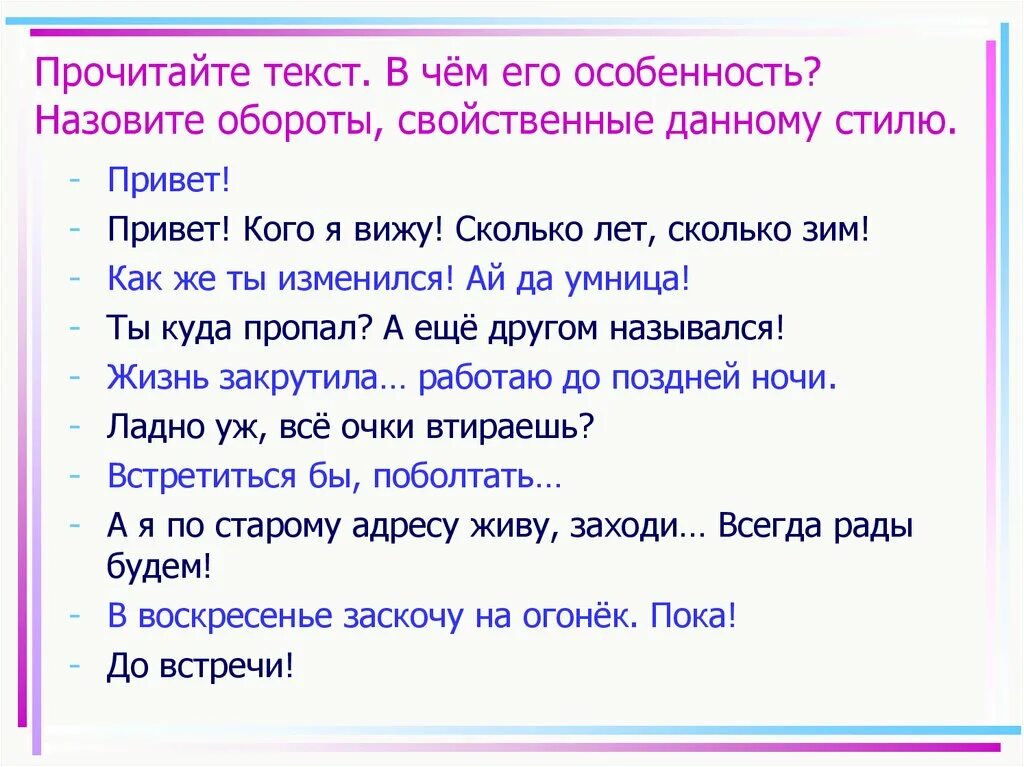 Прочитайте текст. В чём его особенность? Назовите обороты, свойственные данному стилю.

- Привет!
- Привет! Кого я вижу! Сколько лет, сколько зим!
- Как же ты изменился! Ай да умница!
- Ты куда пропал? А ещё другом назывался!
- Жизнь закрутила… работаю до поздней ночи.
- Ладно уж, всё очки втираешь?
- Встретиться бы, поболтать…
- А я по старому адресу живу, заходи… Всегда рады будем!
- В воскресенье заскочу на огонёк. Пока!
- До встречи!